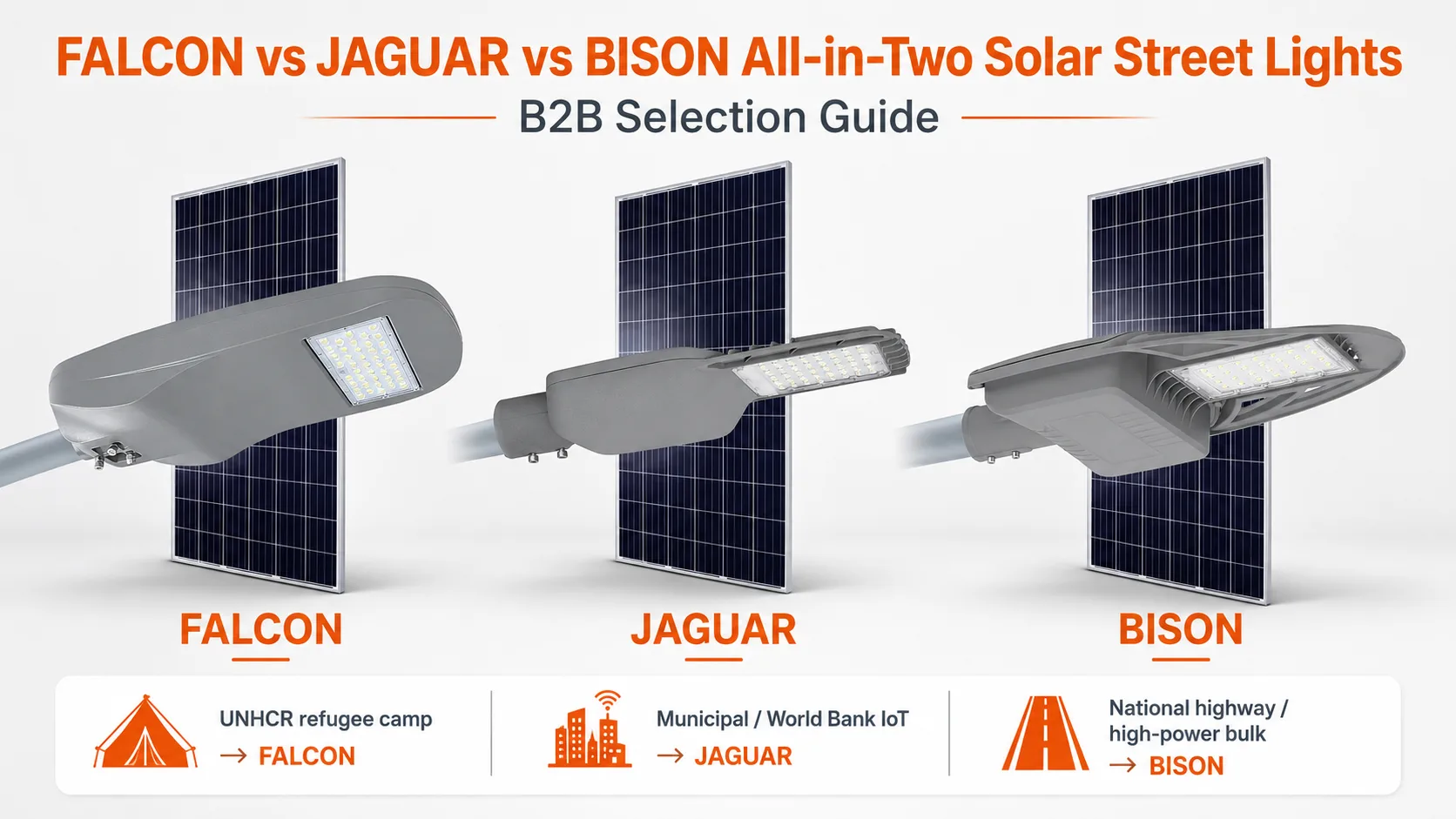 FALCON vs JAGUAR vs BISON All-in-Two Solar Street Lights

B2B Selection Guide

FALCON

JAGUAR

BISON

UNHCR refugee camp
→ FALCON

Municipal / World Bank IoT
→ JAGUAR

National highway / high-power bulk
→ BISON